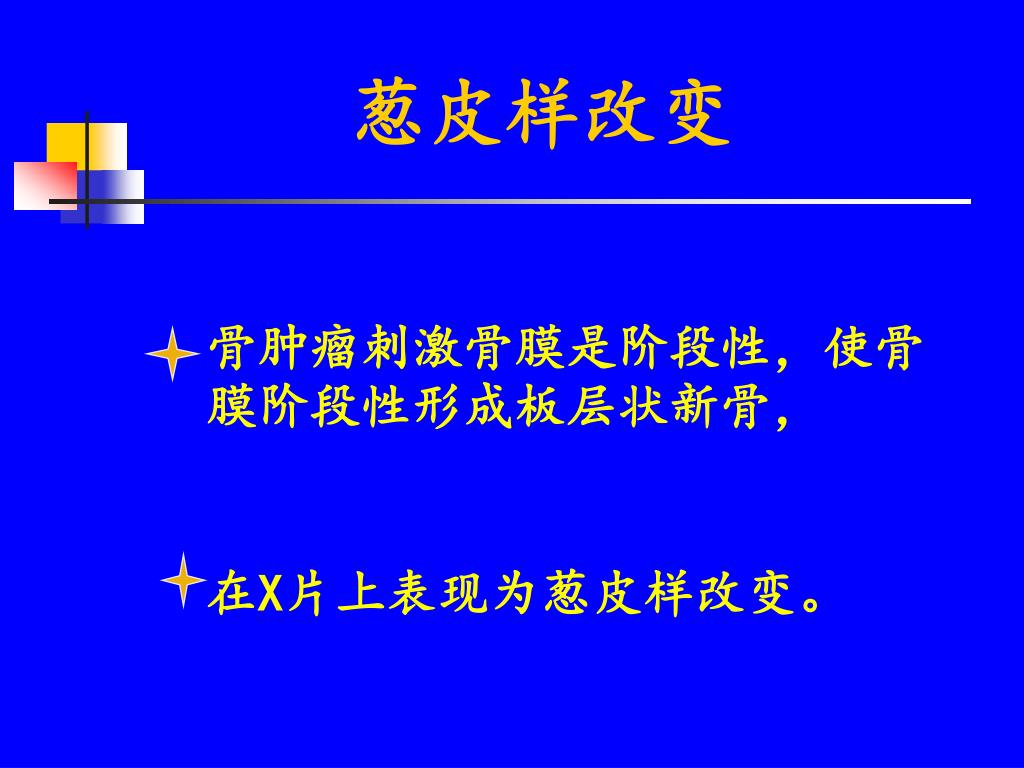 葱皮样改变

骨肿瘤刺激骨膜是阶段性，使骨膜阶段性形成板层状新骨，

在X片上表现为葱皮样改变。